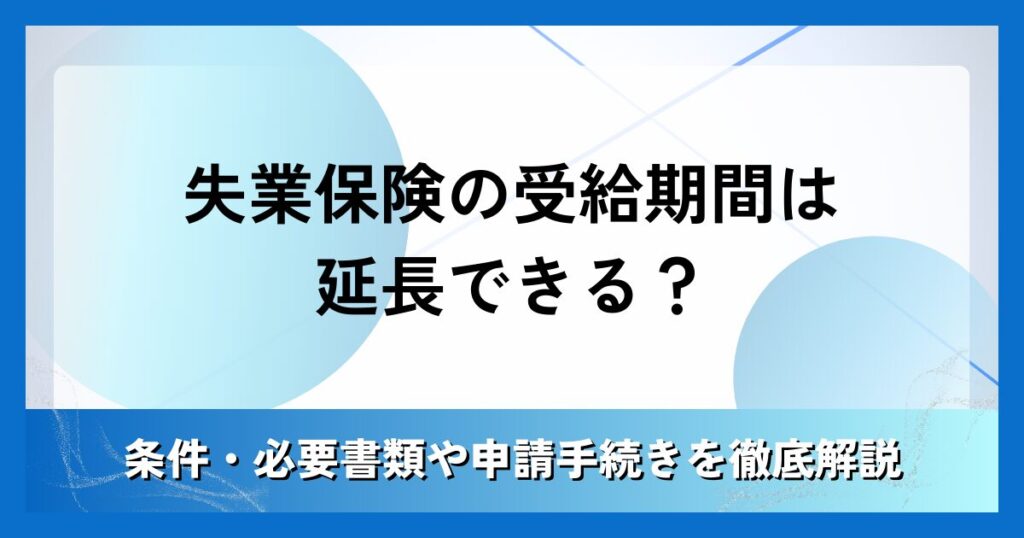 失業保険の受給期間は
延長できる？

条件・必要書類や申請手続きを徹底解説